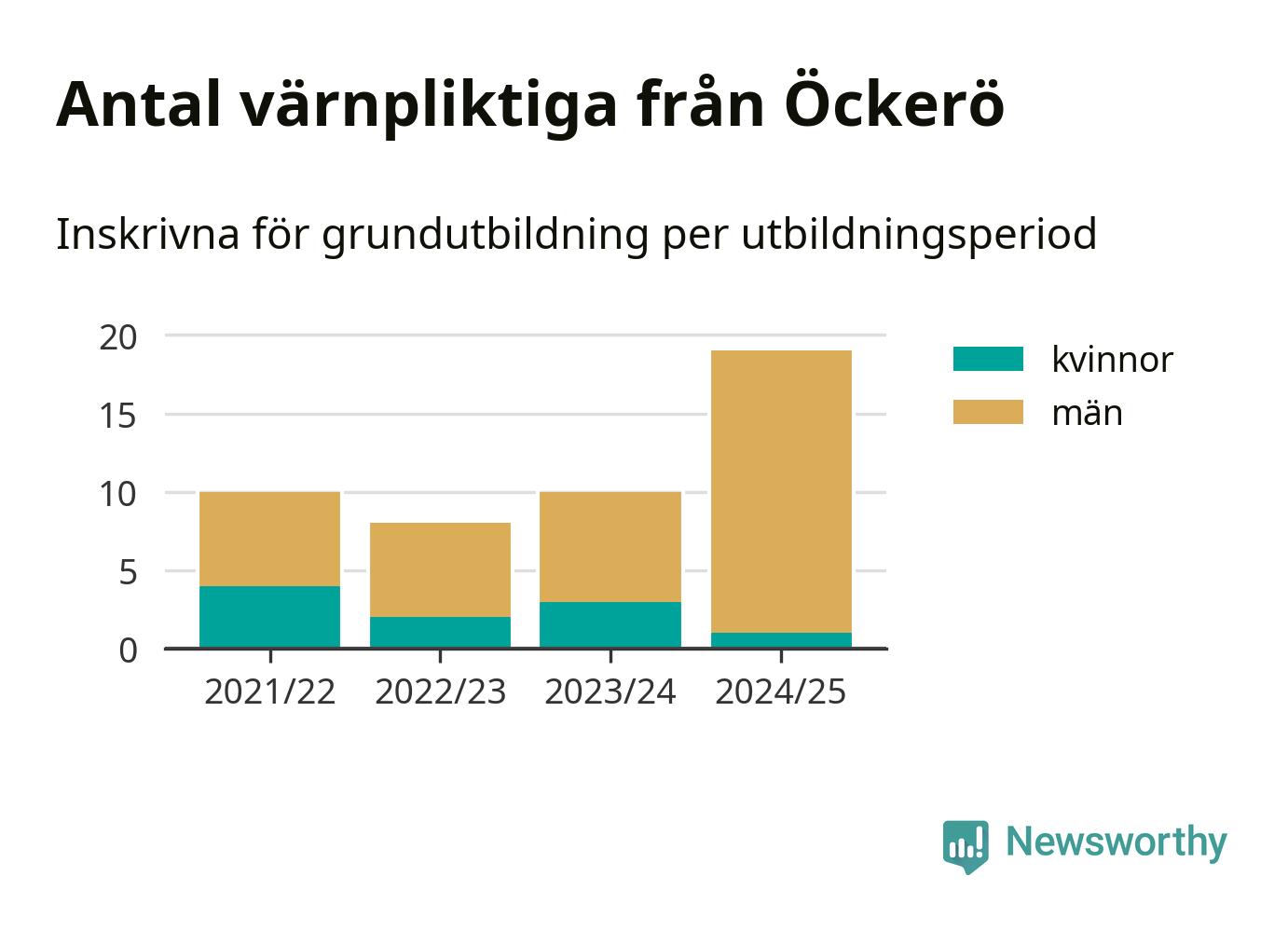 Antal värnpliktiga från Öckerö

Inskrivna för grundutbildning per utbildningsperiod

20
15
10
5
0

2021/22
2022/23
2023/24
2024/25

kvinnor
män

Newsworthy